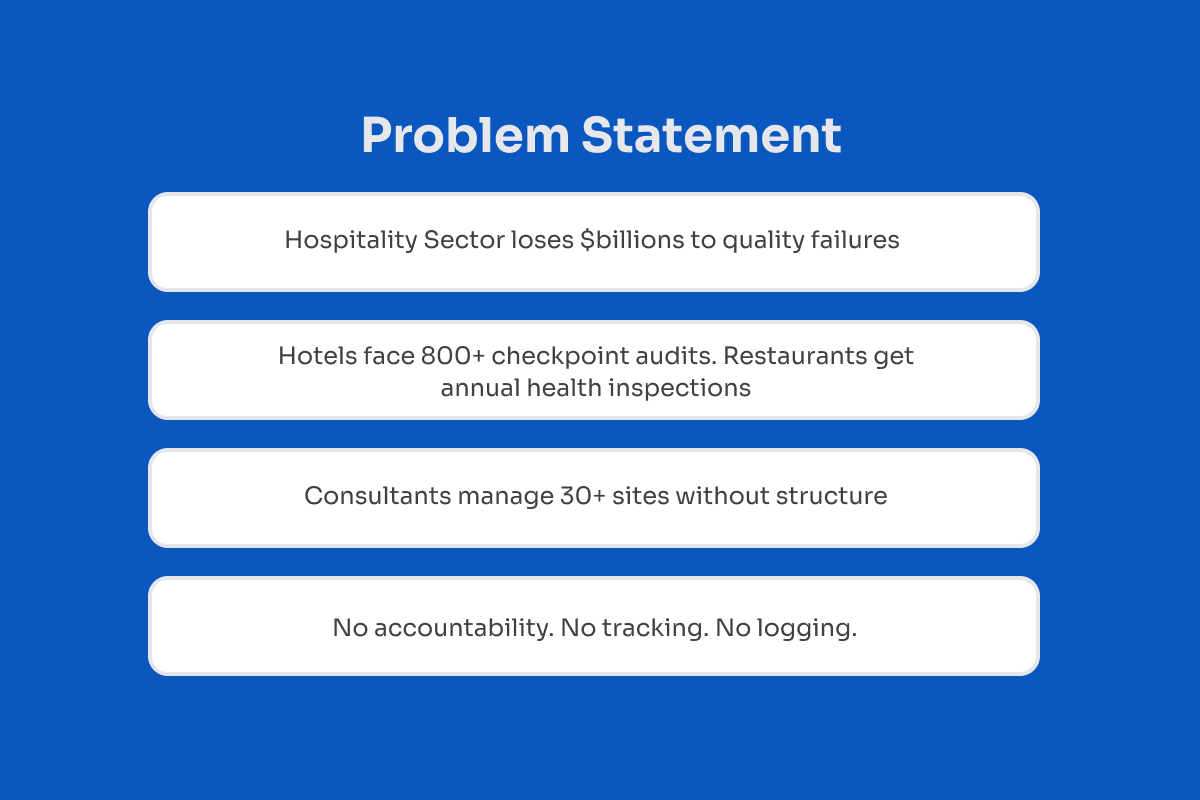 Problem Statement

Hospitality Sector loses \$billions to quality failures

Hotels face 800+ checkpoint audits. Restaurants get annual health inspections

Consultants manage 30+ sites without structure

No accountability. No tracking. No logging.